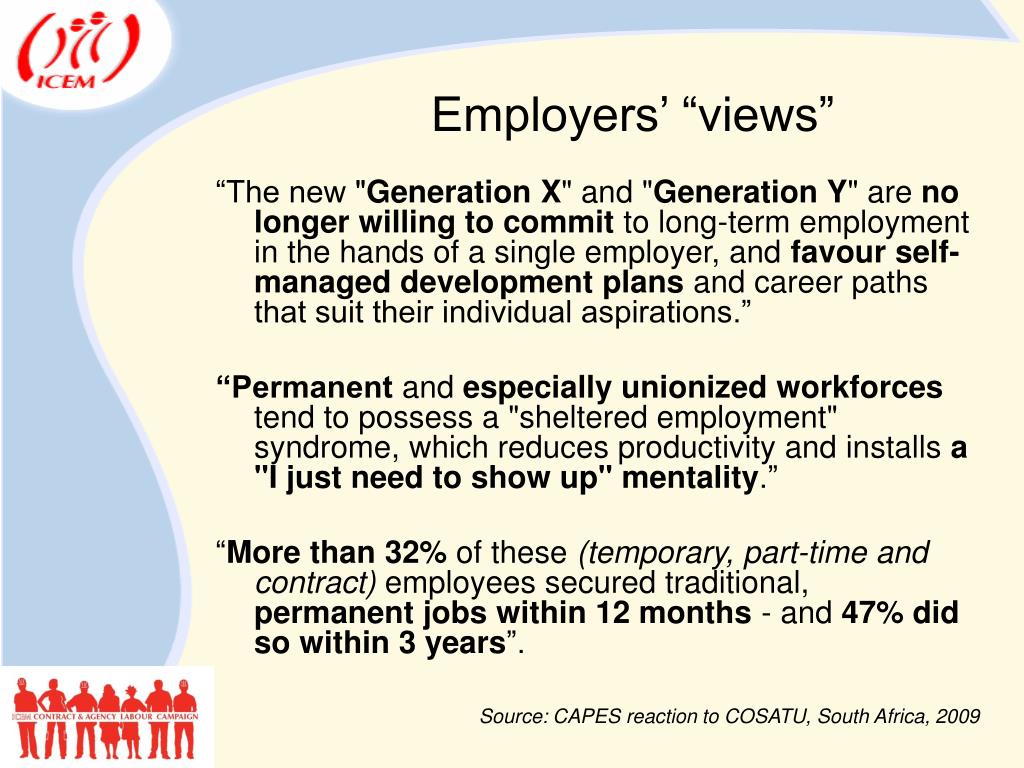 ICEM

Employers’ “views”

“The new "Generation X" and "Generation Y" are no longer willing to commit to long-term employment in the hands of a single employer, and favour self-managed development plans and career paths that suit their individual aspirations.”

“Permanent and especially unionized workforces tend to possess a "sheltered employment" syndrome, which reduces productivity and installs a "I just need to show up" mentality.”

“More than 32% of these (temporary, part-time and contract) employees secured traditional, permanent jobs within 12 months - and 47% did so within 3 years”.

ICEM CONTRACT & AGENCY LABOUR CAMPAIGN

Source: CAPES reaction to COSATU, South Africa, 2009